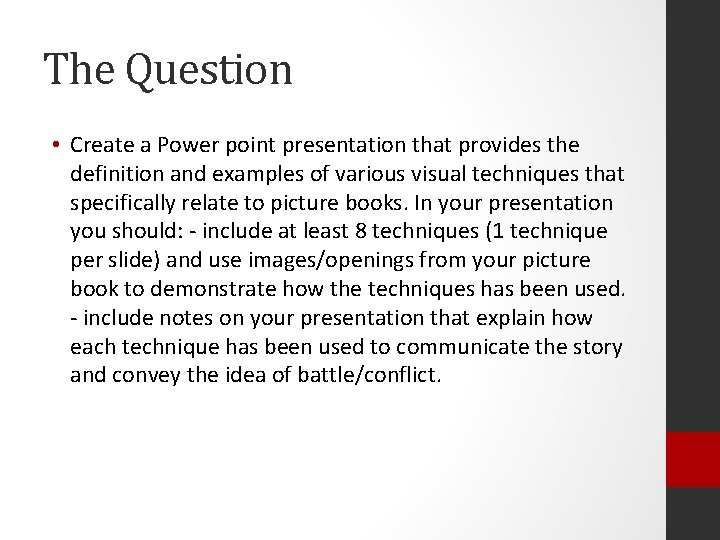 The Question

• Create a Power point presentation that provides the definition and examples of various visual techniques that specifically relate to picture books. In your presentation you should: - include at least 8 techniques (1 technique per slide) and use images/openings from your picture book to demonstrate how the techniques has been used. - include notes on your presentation that explain how each technique has been used to communicate the story and convey the idea of battle/conflict.